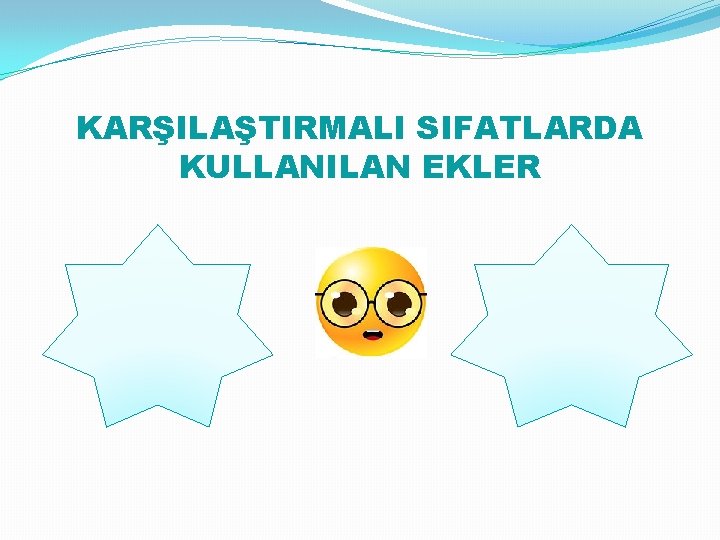 KARŞILAŞTIRMALI SIFATLARDA KULLANILAN EKLER